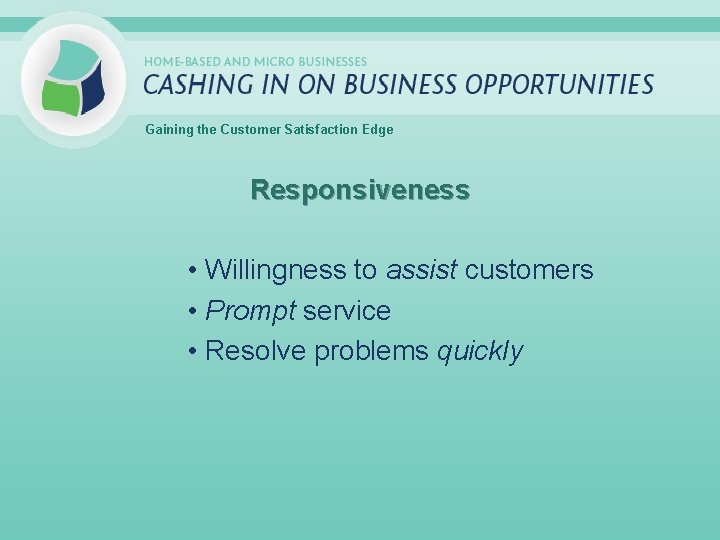 HOME-BASED AND MICRO BUSINESSES
CASHING IN ON BUSINESS OPPORTUNITIES

Gaining the Customer Satisfaction Edge

Responsiveness

• Willingness to assist customers
• Prompt service
• Resolve problems quickly